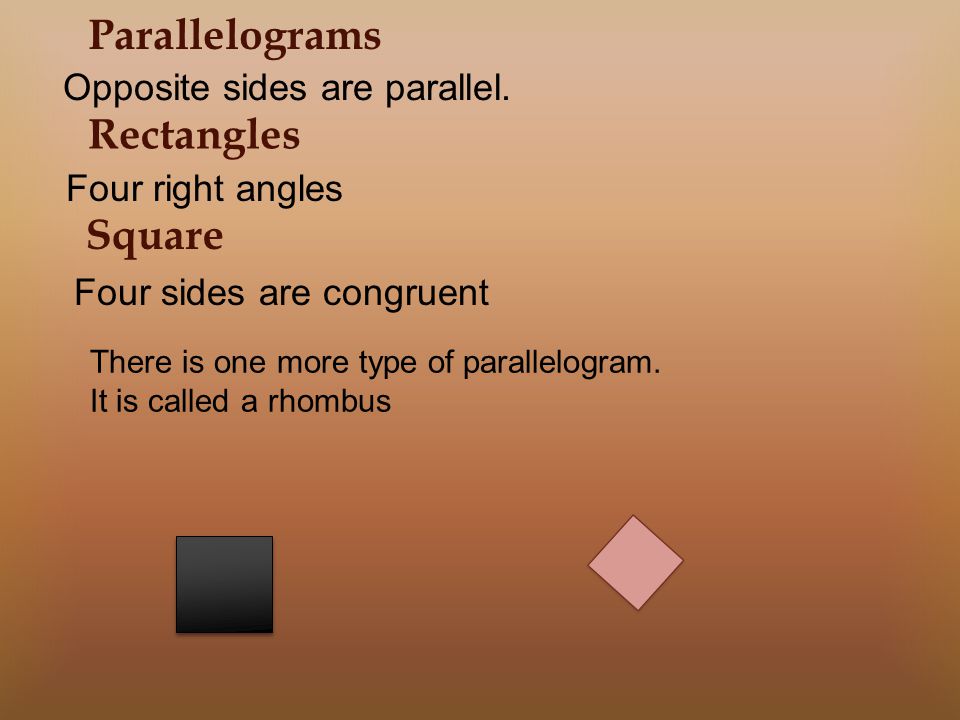 Parallelograms

Opposite sides are parallel.

Rectangles

Four right angles

Square

Four sides are congruent

There is one more type of parallelogram.
It is called a rhombus